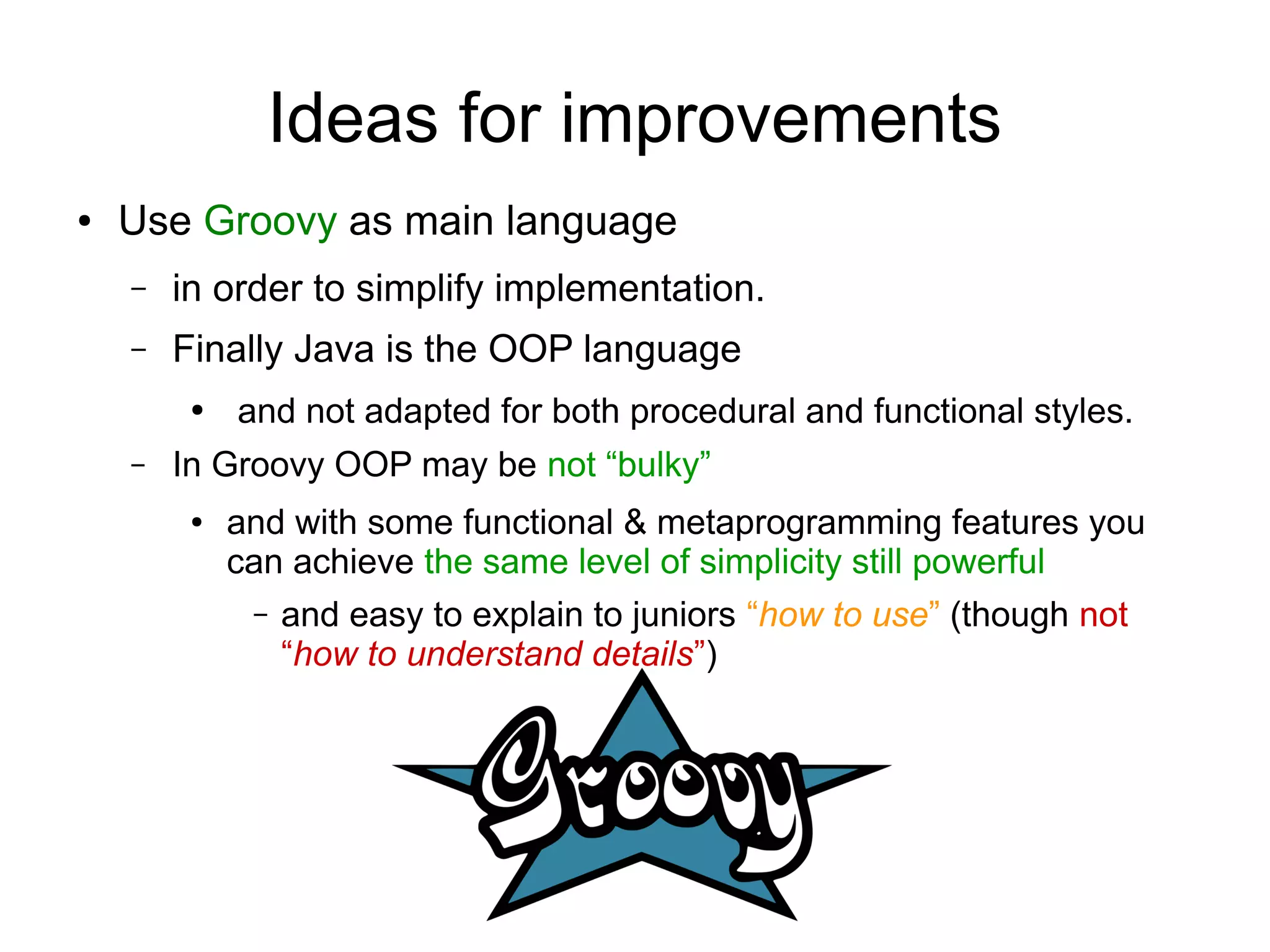 Ideas for improvements

• Use Groovy as main language

– in order to simplify implementation.

– Finally Java is the OOP language

• and not adapted for both procedural and functional styles.

– In Groovy OOP may be not “bulky”

• and with some functional & metaprogramming features you can achieve the same level of simplicity still powerful

– and easy to explain to juniors “how to use” (though not “how to understand details”)

Groovy